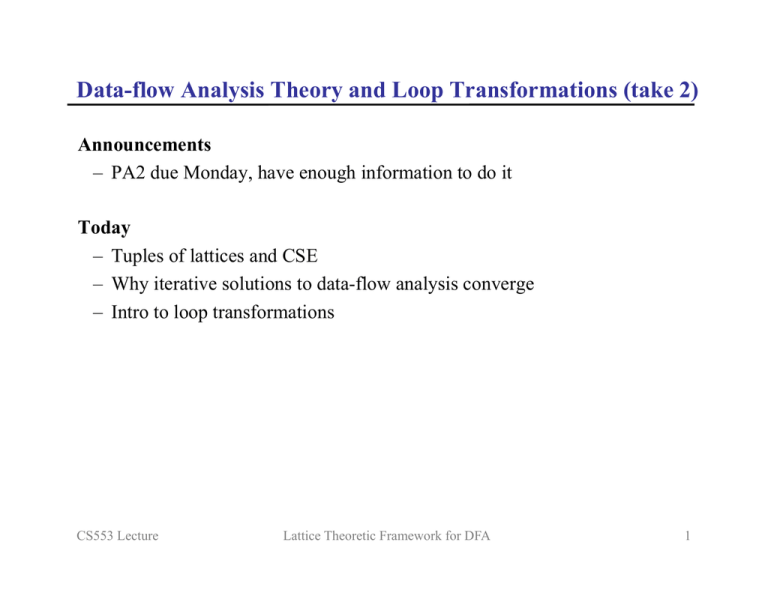 Data-flow Analysis Theory and Loop Transformations (take 2)

Announcements
– PA2 due Monday, have enough information to do it

Today
– Tuples of lattices and CSE
– Why iterative solutions to data-flow analysis converge
– Intro to loop transformations

CS553 Lecture

Lattice Theoretic Framework for DFA

1